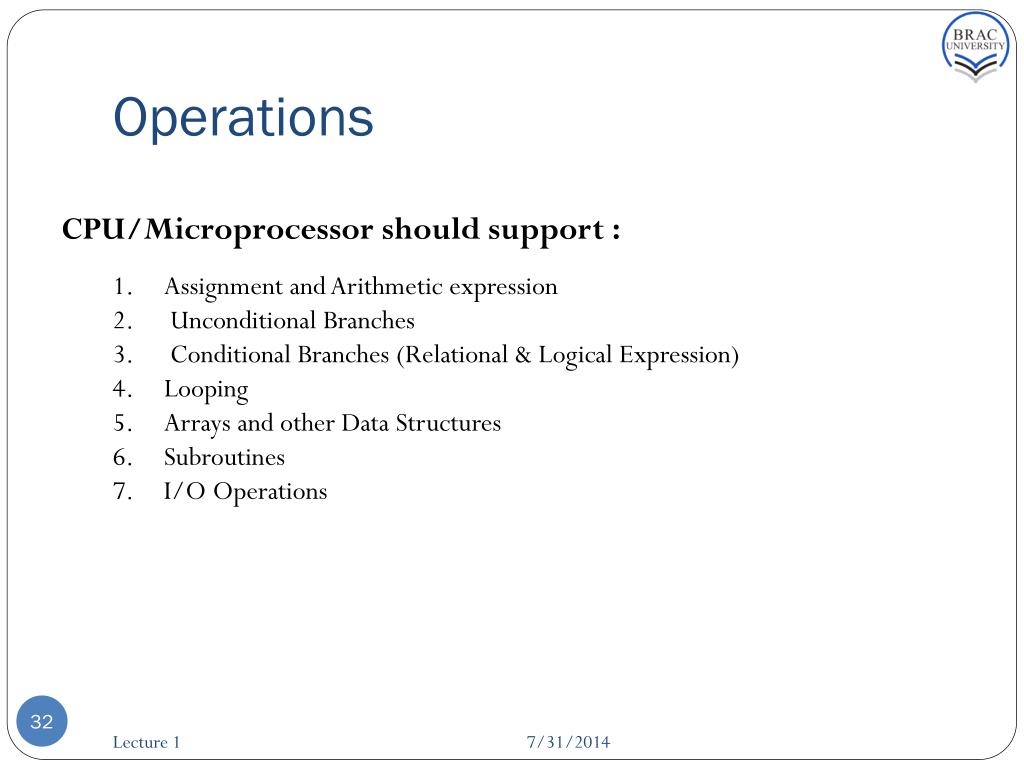 BRAC UNIVERSITY

Operations

CPU/Microprocessor should support :

1. Assignment and Arithmetic expression
2. Unconditional Branches
3. Conditional Branches (Relational & Logical Expression)
4. Looping
5. Arrays and other Data Structures
6. Subroutines
7. I/O Operations

32

Lecture 1

7/31/2014